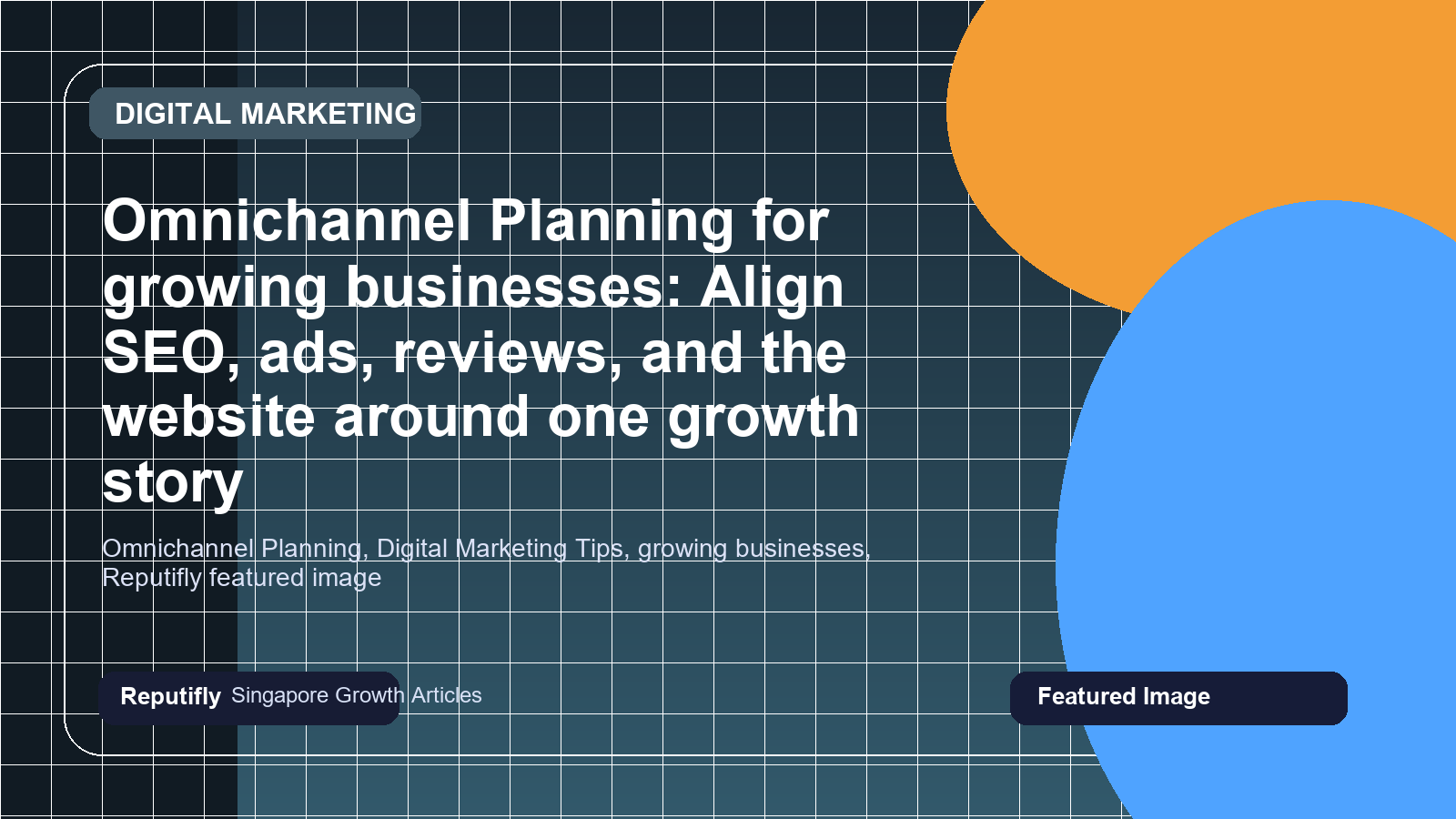 DIGITAL MARKETING

Omnichannel Planning for growing businesses: Align SEO, ads, reviews, and the website around one growth story

Omnichannel Planning, Digital Marketing Tips, growing businesses, Reputifly featured image

Reputifly Singapore Growth Articles

Featured Image